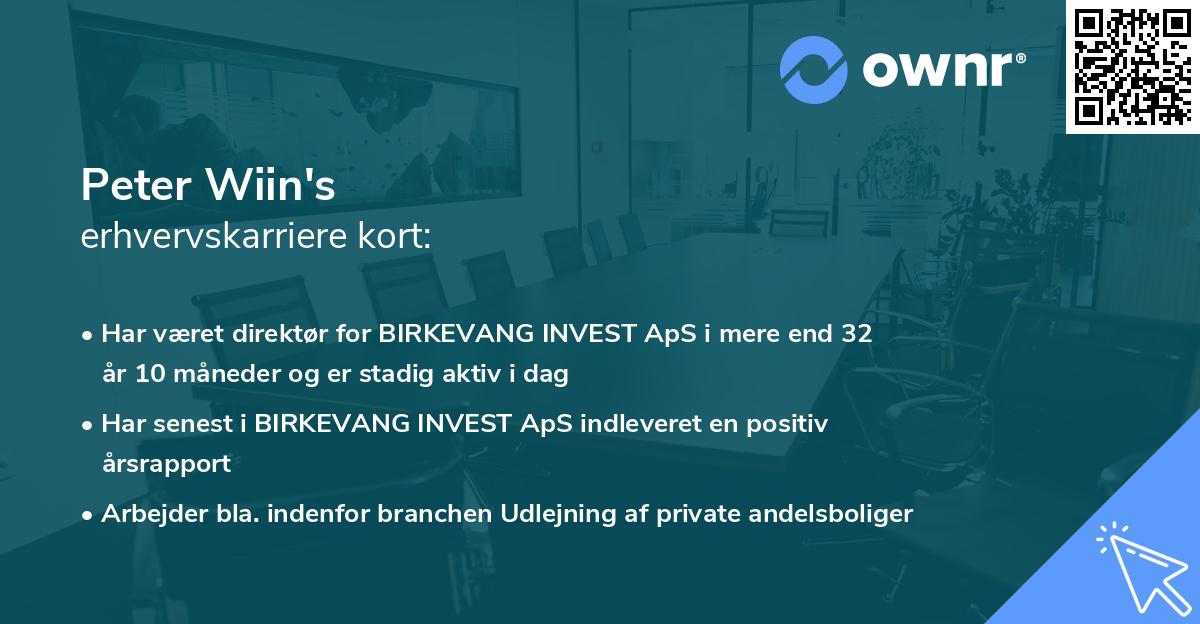 ownr®

Peter Wiin's
erhvervskarriere kort:

• Har været direktør for BIRKEVANG INVEST ApS i mere end 32 år 10 måneder og er stadig aktiv i dag
• Har senest i BIRKEVANG INVEST ApS indleveret en positiv årsrapport
• Arbejder bla. indenfor branchen Udlejning af private andelsboliger